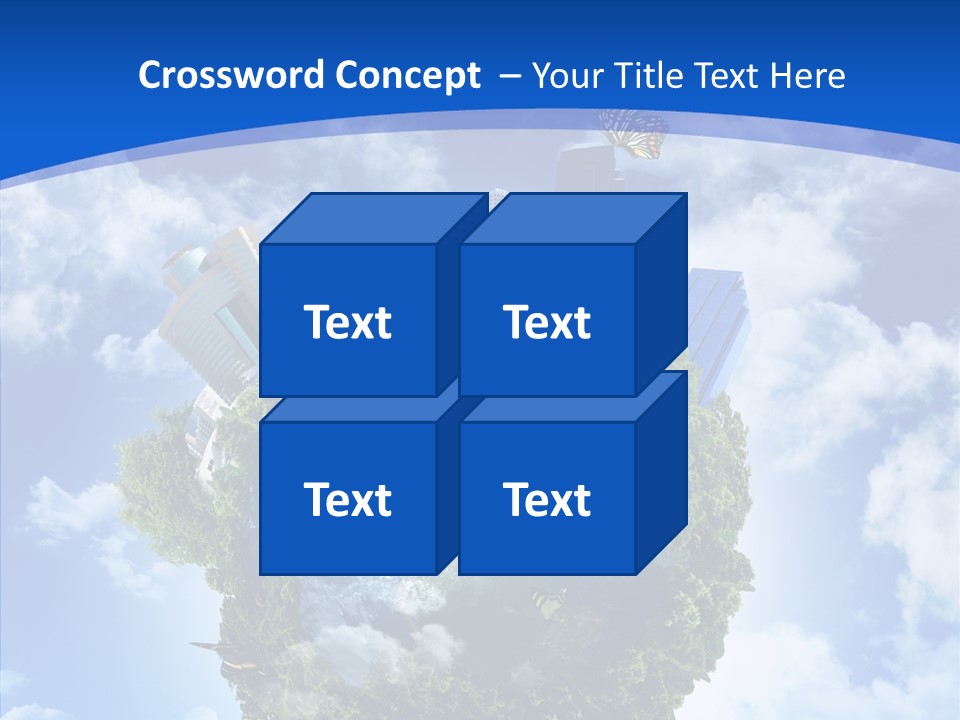 Crossword Concept – Your Title Text Here

Text

Text

Text

Text